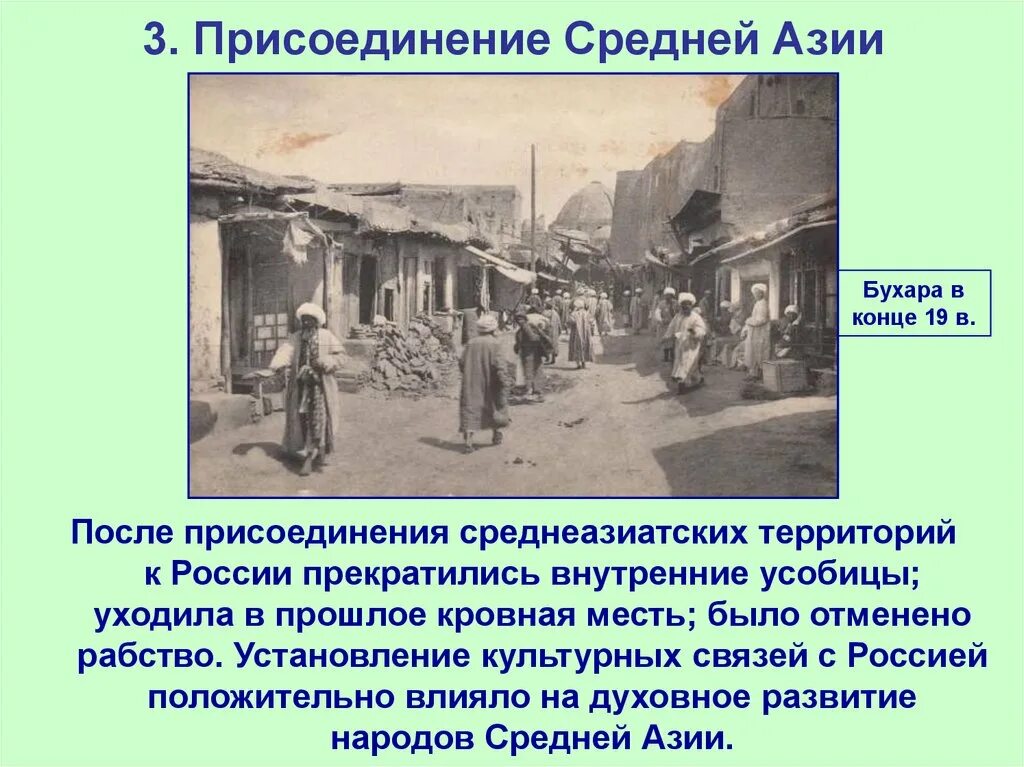 3. Присоединение Средней Азии

Бухара в конце 19 в.

После присоединения среднеазиатских территорий к России прекратились внутренние усобицы; уходила в прошлое кровная месть; было отменено рабство. Установление культурных связей с Россией положительно влияло на духовное развитие народов Средней Азии.